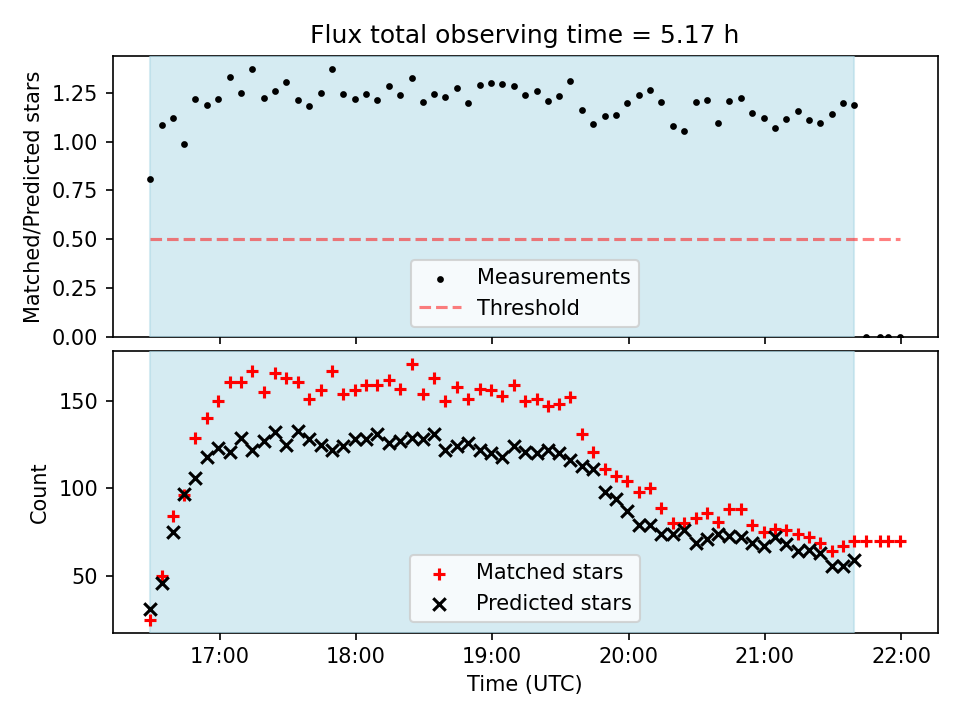 Flux total observing time = 5.17 h

Matched/Predicted stars

1.25
1.00
0.75
0.50
0.25
0.00

Measurements
Threshold

Count

150
100
50

Matched stars
Predicted stars

17:00
18:00
19:00
20:00
21:00
22:00

Time (UTC)